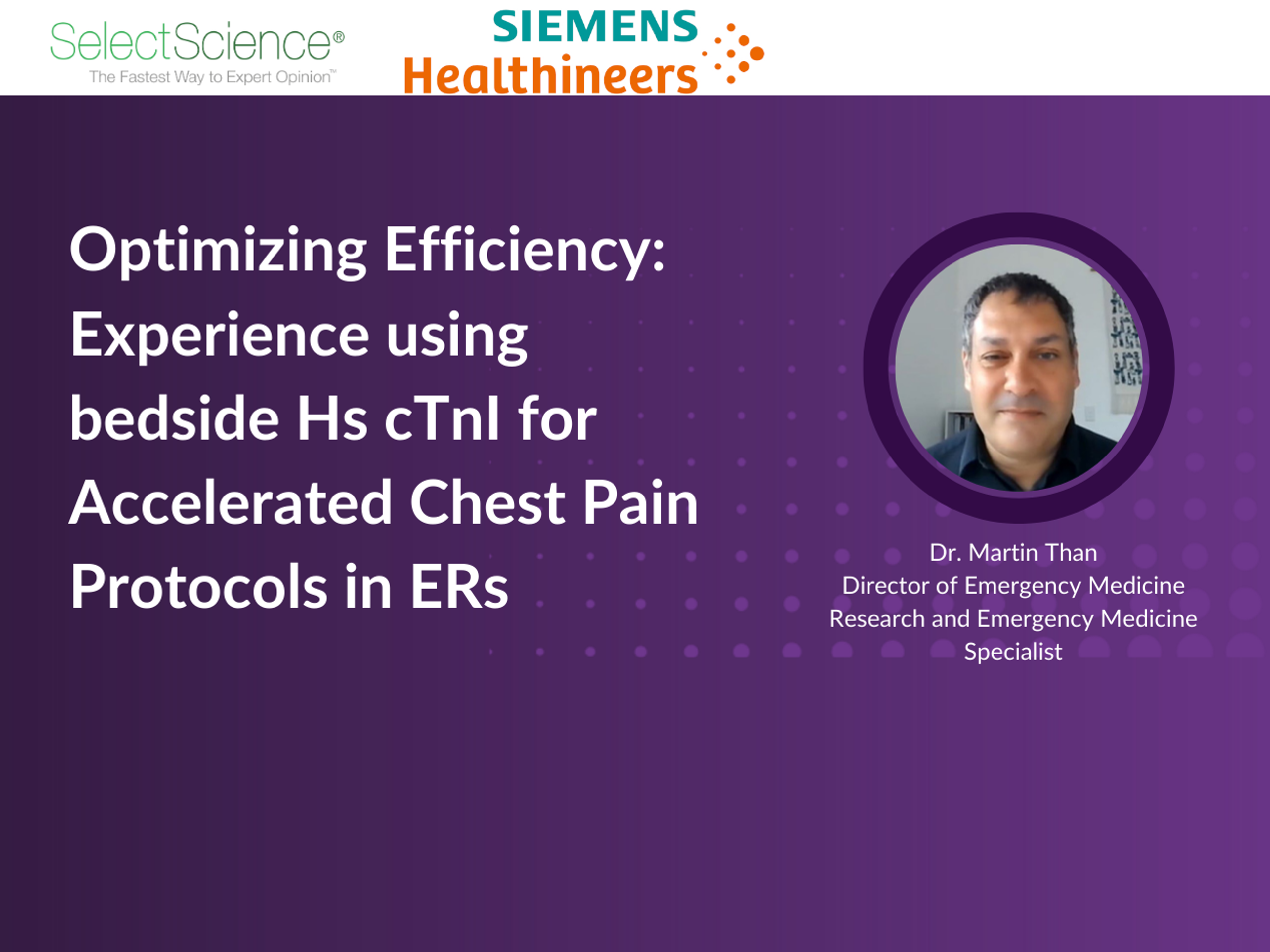 SelectScience®
The Fastest Way to Expert Opinion™

SIEMENS
Healthineers

Optimizing Efficiency: Experience using bedside Hs cTnI for Accelerated Chest Pain Protocols in ERs

Dr. Martin Than
Director of Emergency Medicine Research and Emergency Medicine Specialist